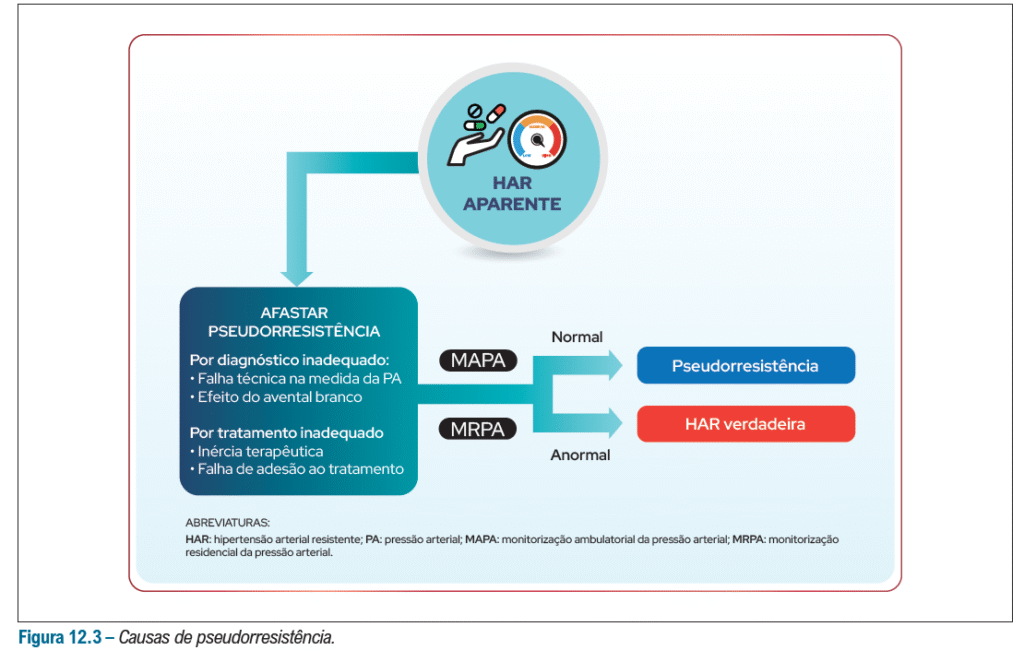 HAR APARENTE

AFASTAR PSEUDORRESISTÊNCIA

Por diagnóstico inadequado:
• Falha técnica na medida da PA
• Efeito do avental branco

Por tratamento inadequado
• Inércia terapêutica
• Falha de adesão ao tratamento

MAPA

MRPA

Normal

Anormal

Pseudorresistência

HAR verdadeira

ABREVIATURAS:
HAR: hipertensão arterial resistente; PA: pressão arterial; MAPA: monitorização ambulatorial da pressão arterial; MRPA: monitorização residencial da pressão arterial.

Figura 12.3 – Causas de pseudorresistência.